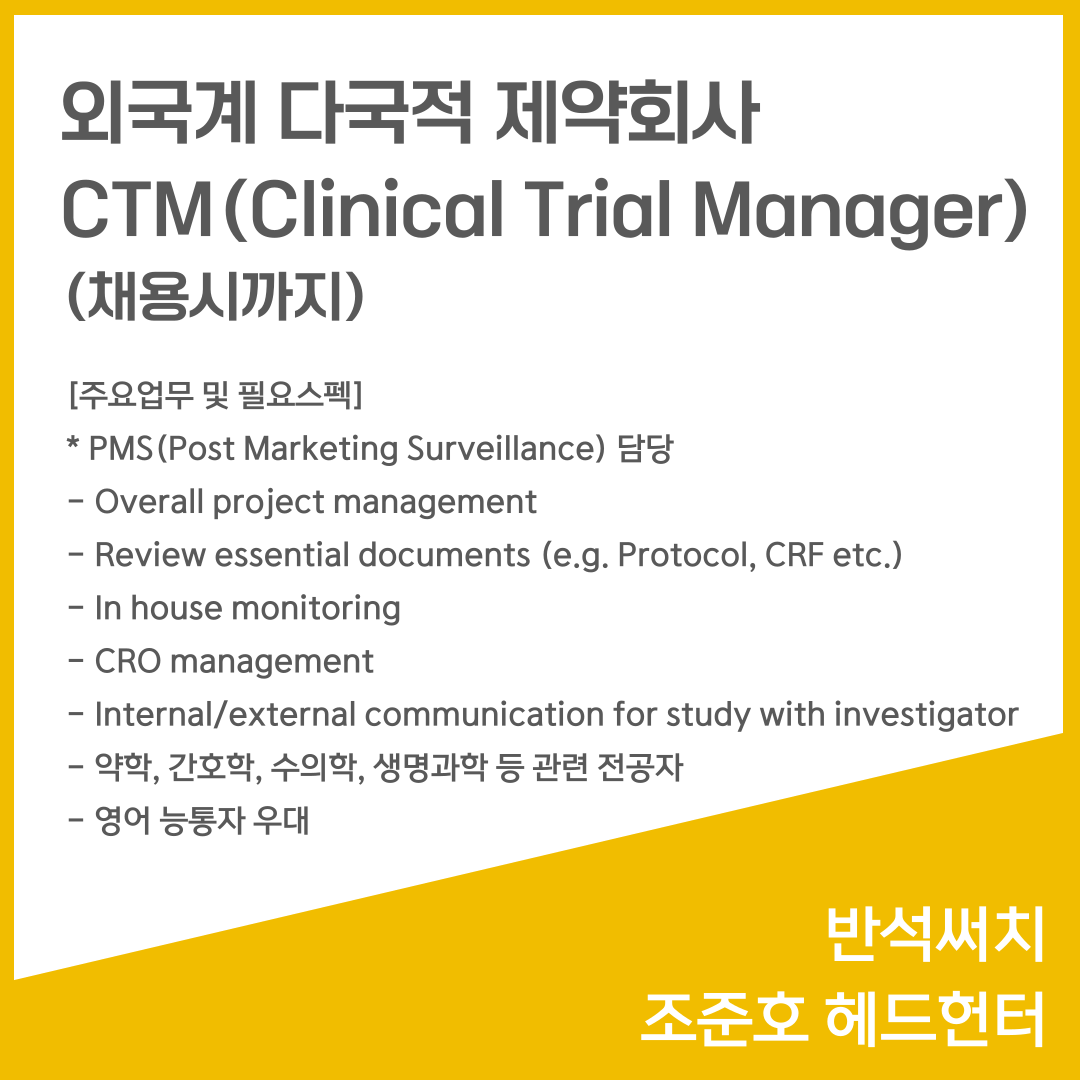 외국계 다국적 제약회사
CTM(Clinical Trial Manager)
(채용시까지)

[주요업무 및 필요스펙]
* PMS(Post Marketing Surveillance) 담당
- Overall project management
- Review essential documents (e.g. Protocol, CRF etc.)
- In house monitoring
- CRO management
- Internal/external communication for study with investigator
- 약학, 간호학, 수의학, 생명과학 등 관련 전공자
- 영어 능통자 우대

반석써치
조준호 헤드헌터